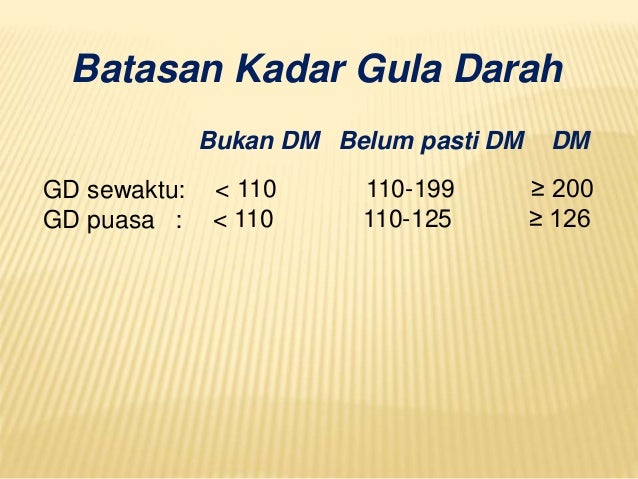 Batasan Kadar Gula Darah

|  | Bukan DM | Belum pasti DM | DM |
|---|---|---|---|
| GD sewaktu: | < 110 | 110-199 | ≥ 200 |
| GD puasa : | < 110 | 110-125 | ≥ 126 |